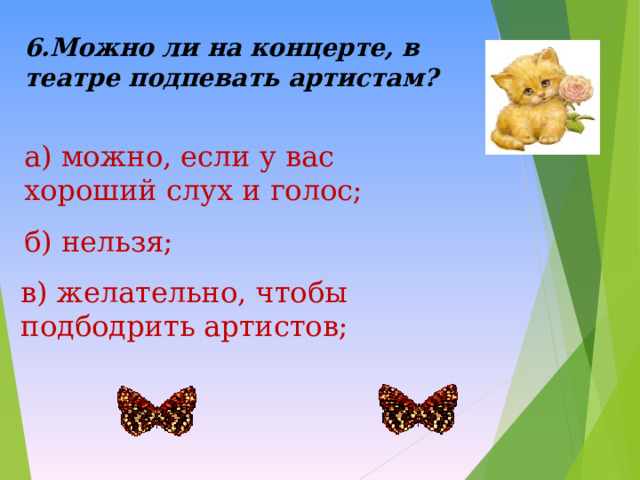 6.Можно ли на концерте, в театре подпевать артистам?

а) можно, если у вас хороший слух и голос;

б) нельзя;

в) желательно, чтобы подбодрить артистов;